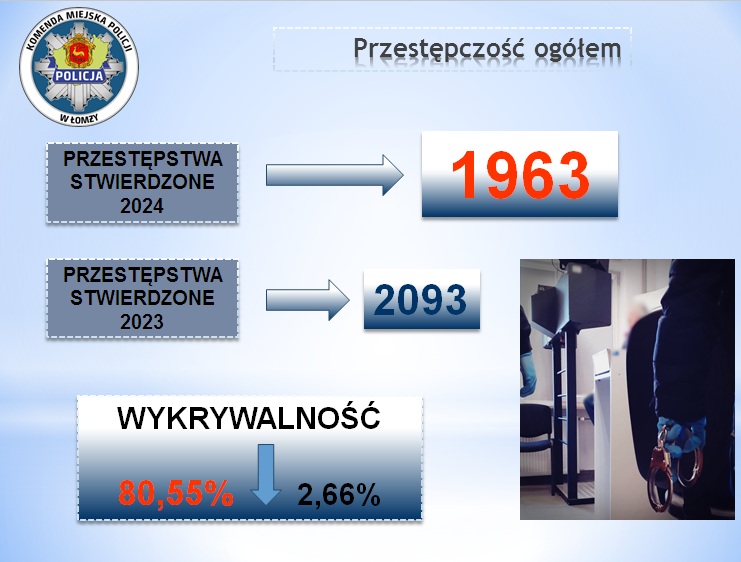 KOMENDA MIEJSKA POLICJI
POLICJA
W ŁOMŻY

Przestępczość ogółem

PRZESTĘPSTWA STWIERDZONE 2024

1963

PRZESTĘPSTWA STWIERDZONE 2023

2093

WYKRYWALNOŚĆ

80,55%

2,66%